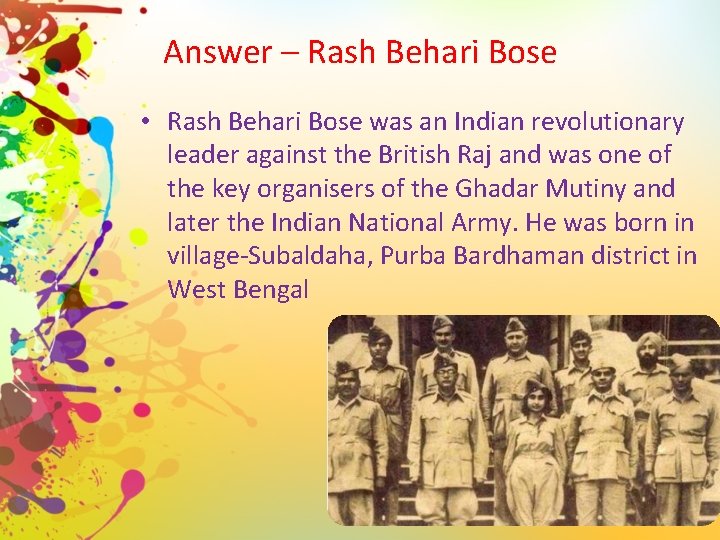 Answer – Rash Behari Bose

• Rash Behari Bose was an Indian revolutionary leader against the British Raj and was one of the key organisers of the Ghadar Mutiny and later the Indian National Army. He was born in village-Subaldaha, Purba Bardhaman district in West Bengal